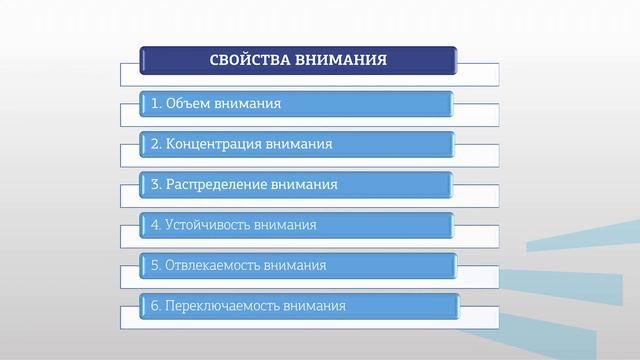 СВОЙСТВА ВНИМАНИЯ

1. Объем внимания

2. Концентрация внимания

3. Распределение внимания

4. Устойчивость внимания

5. Отвлекаемость внимания

6. Переключаемость внимания